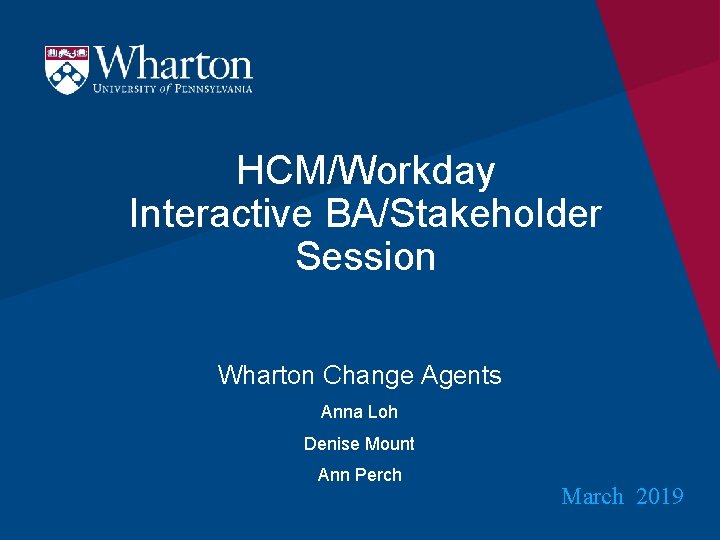 Wharton
UNIVERSITY of PENNSYLVANIA

HCM/Workday
Interactive BA/Stakeholder
Session

Wharton Change Agents

Anna Loh

Denise Mount

Ann Perch

March 2019